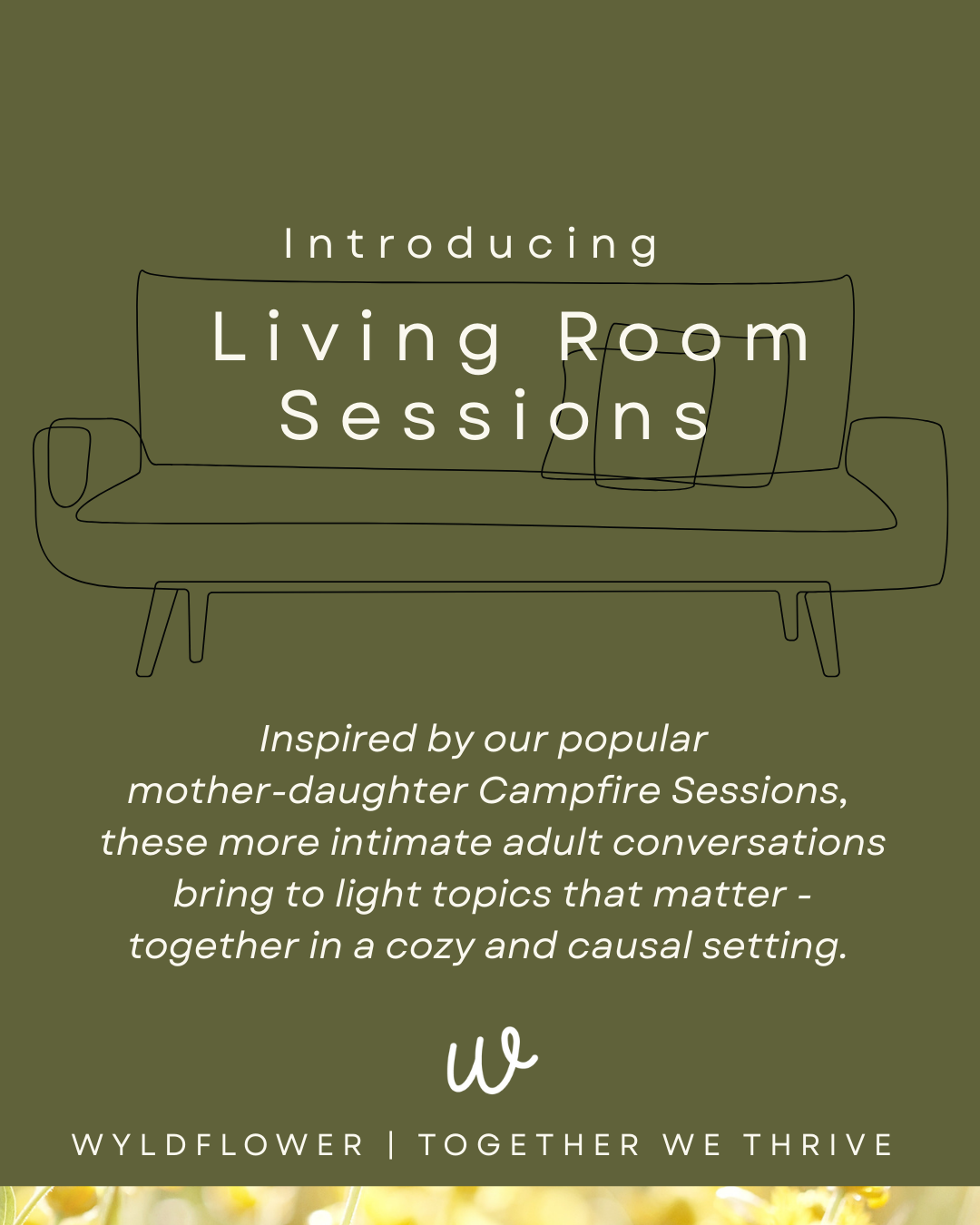 Introducing

Living Room Sessions

Inspired by our popular mother-daughter Campfire Sessions, these more intimate adult conversations bring to light topics that matter - together in a cozy and causal setting.

W

WYLDFLOWER | TOGETHER WE THRIVE